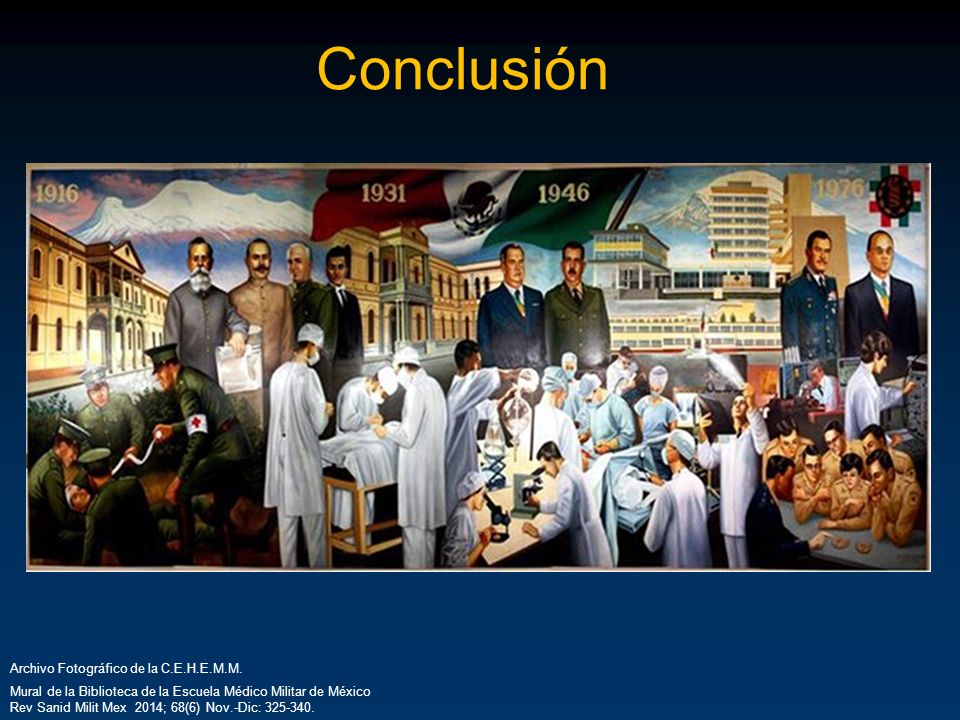 Conclusión

1916

1931

1946

1976

Archivo Fotográfico de la C.E.H.E.M.M.

Mural de la Biblioteca de la Escuela Médico Militar de México
Rev Sanid Milit Mex 2014; 68(6) Nov.-Dic: 325-340.